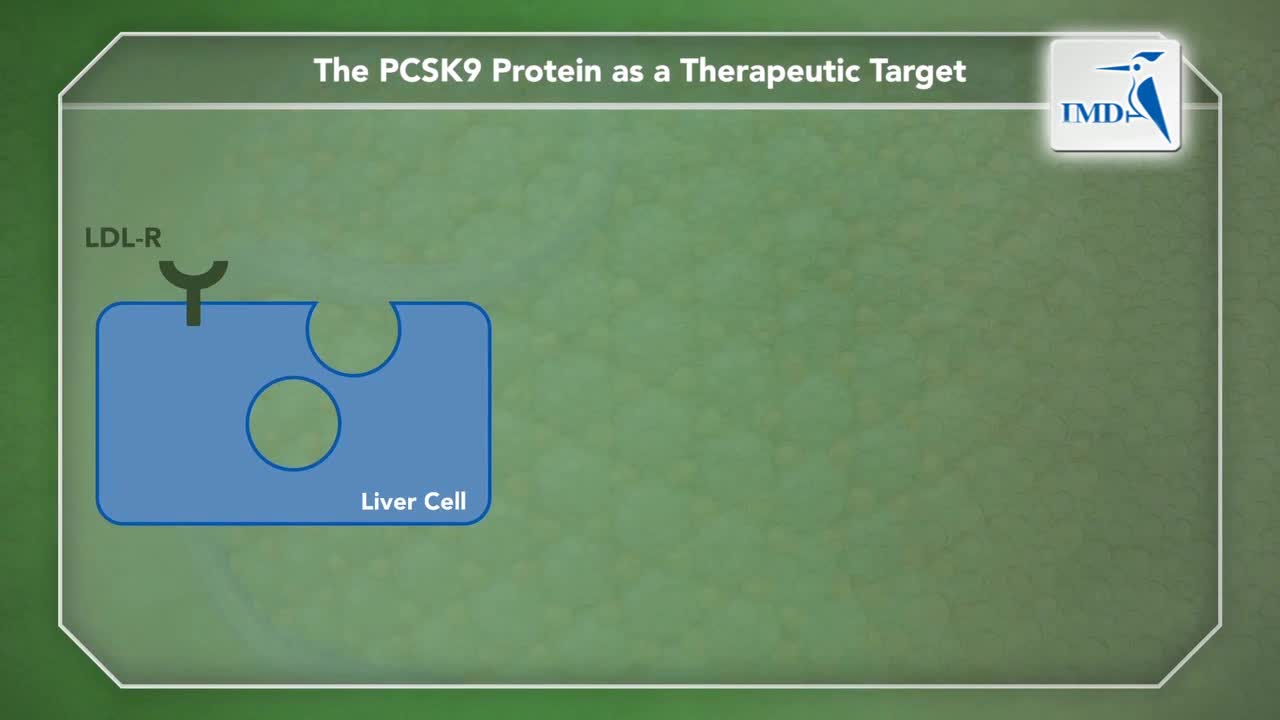 The PCSK9 Protein as a Therapeutic Target

IMD

LDL-R

Liver Cell